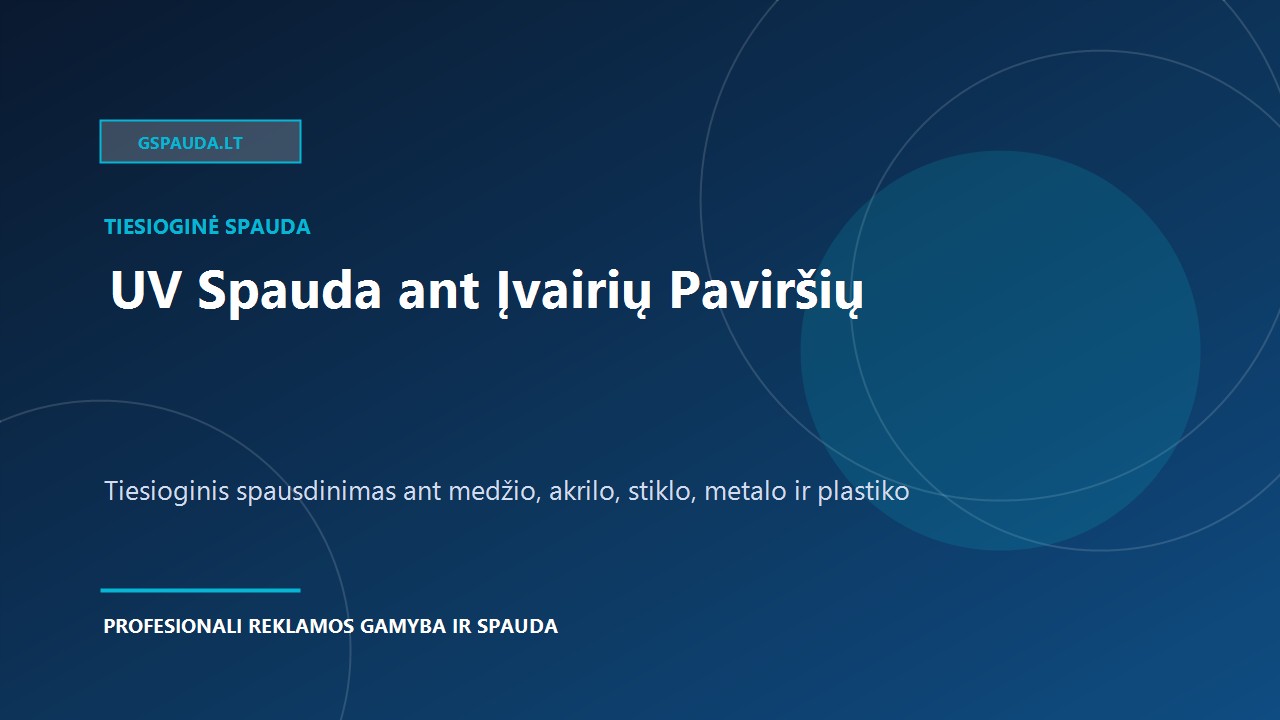 GSPAUDA.LT

TIESIOGINĖ SPAUDA

UV Spauda ant Įvairių Paviršių

Tiesioginis spausdinimas ant medžio, akrilo, stiklo, metalo ir plastiko

PROFESIONALI REKLAMOS GAMYBA IR SPAUDA